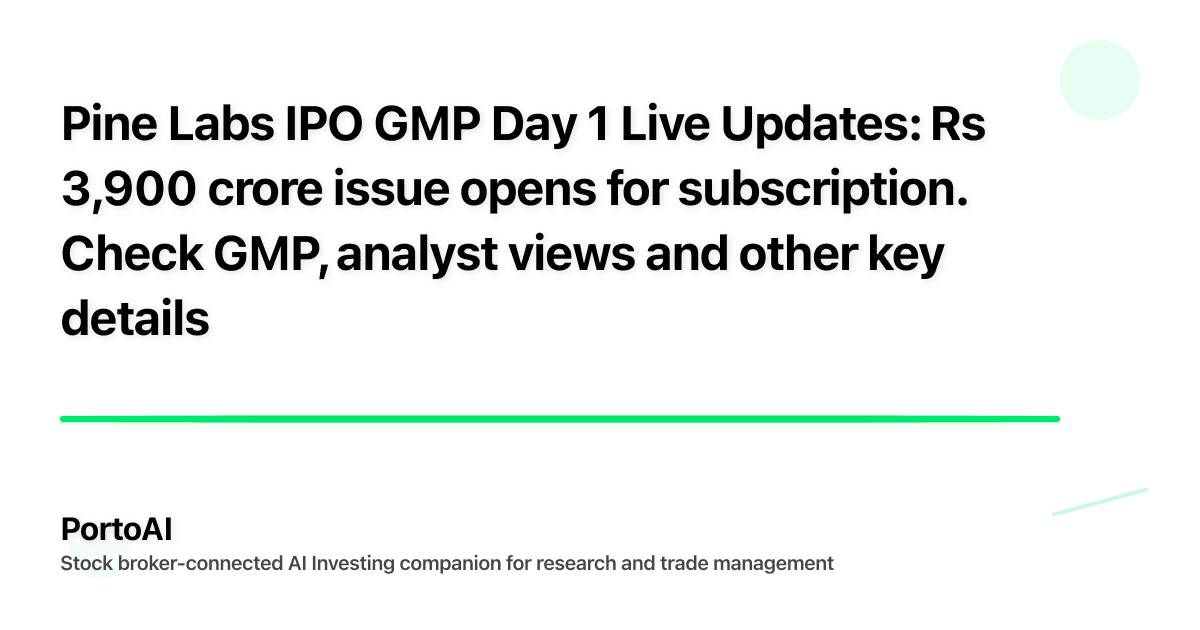 Pine Labs IPO GMP Day 1 Live Updates: Rs 3,900 crore issue opens for subscription. Check GMP, analyst views and other key details

PortoAI
Stock broker-connected AI Investing companion for research and trade management